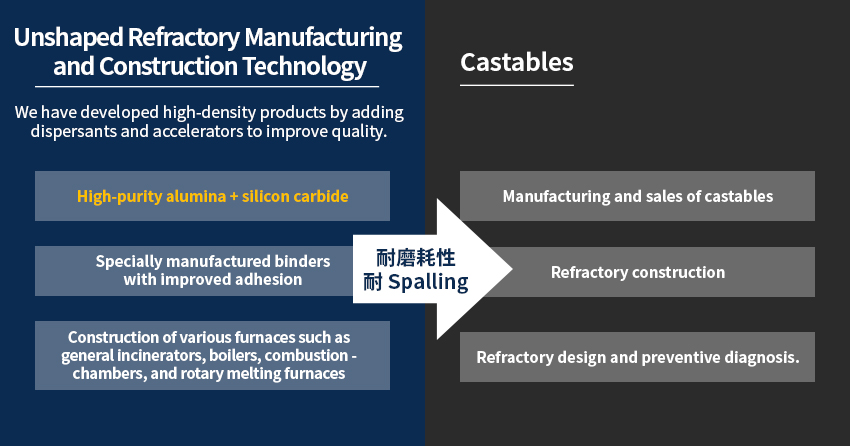 Unshaped Refractory Manufacturing and Construction Technology

We have developed high-density products by adding dispersants and accelerators to improve quality.

High-purity alumina + silicon carbide

Specially manufactured binders with improved adhesion

Construction of various furnaces such as general incinerators, boilers, combustion - chambers, and rotary melting furnaces

耐磨耗性
耐 Spalling

Castables

Manufacturing and sales of castables

Refractory construction

Refractory design and preventive diagnosis.